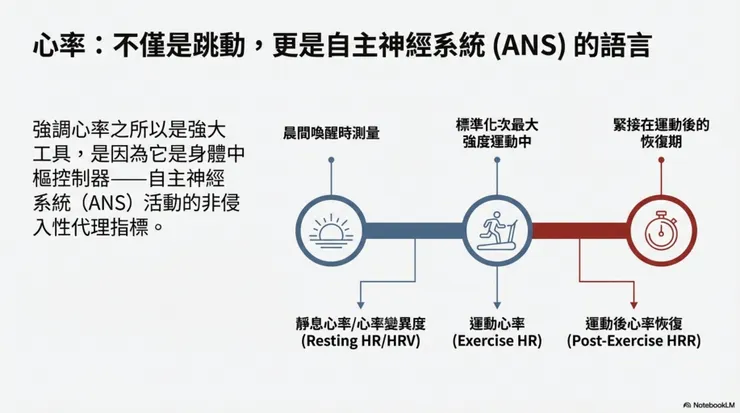 心率：不僅是跳動，更是自主神經系統 (ANS) 的語言

強調心率之所以是強大工具，是因為它是身體中樞控制器——自主神經系統（ANS）活動的非侵入性代理指標。

晨間喚醒時測量

標準化次最大強度運動中

緊接在運動後的恢復期

靜息心率/心率變異度 (Resting HR/HRV)

運動心率 (Exercise HR)

運動後心率恢復 (Post-Exercise HRR)

NotebookLM